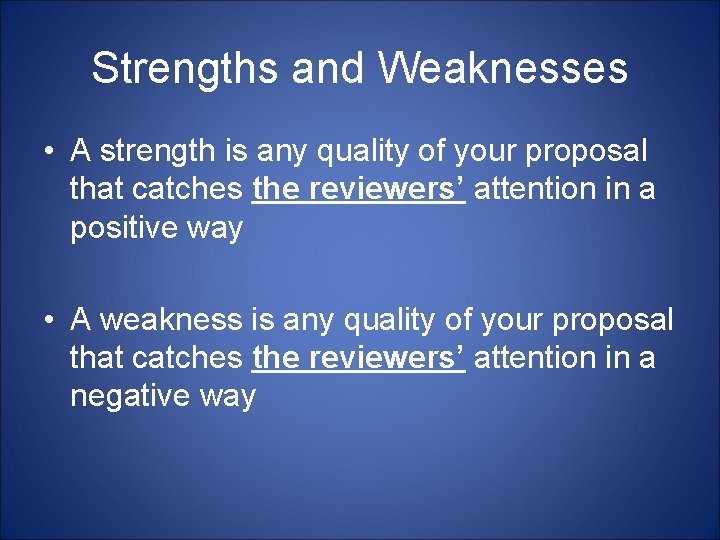 Strengths and Weaknesses

• A strength is any quality of your proposal that catches the reviewers' attention in a positive way

• A weakness is any quality of your proposal that catches the reviewers' attention in a negative way